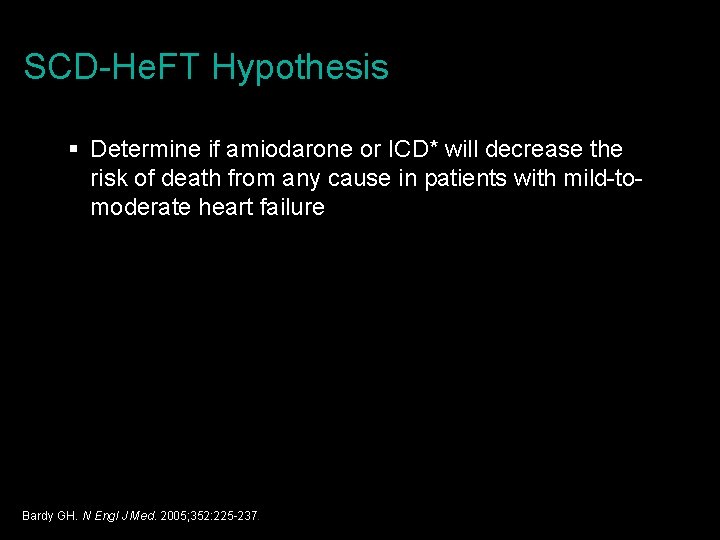 SCD-HeFT Hypothesis

▪ Determine if amiodarone or ICD* will decrease the risk of death from any cause in patients with mild-to-moderate heart failure

Bardy GH. N Engl J Med. 2005;352:225-237.